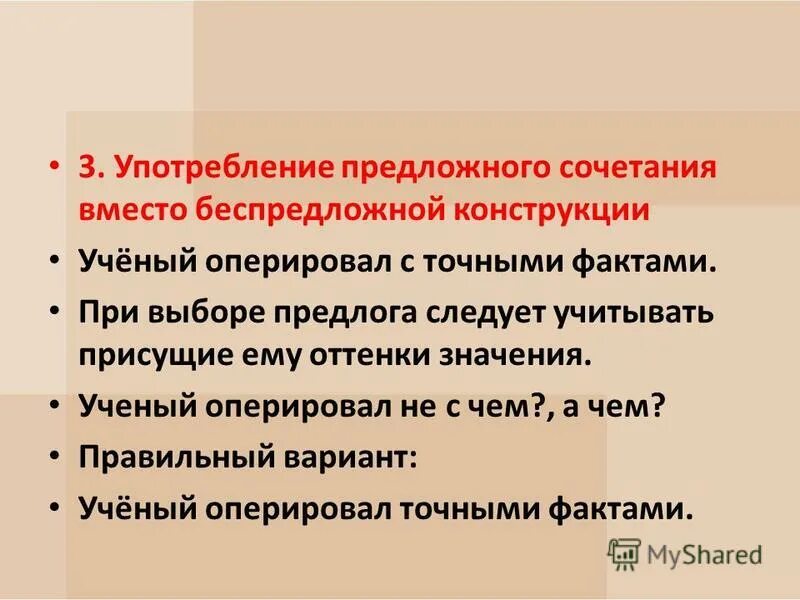 • 3. Употребление предложного сочетания вместо беспредложной конструкции
• Учёный оперировал с точными фактами.
• При выборе предлога следует учитывать присущие ему оттенки значения.
• Ученый оперировал не с чем?, а чем?
• Правильный вариант:
• Учёный оперировал точными фактами.

MyShared